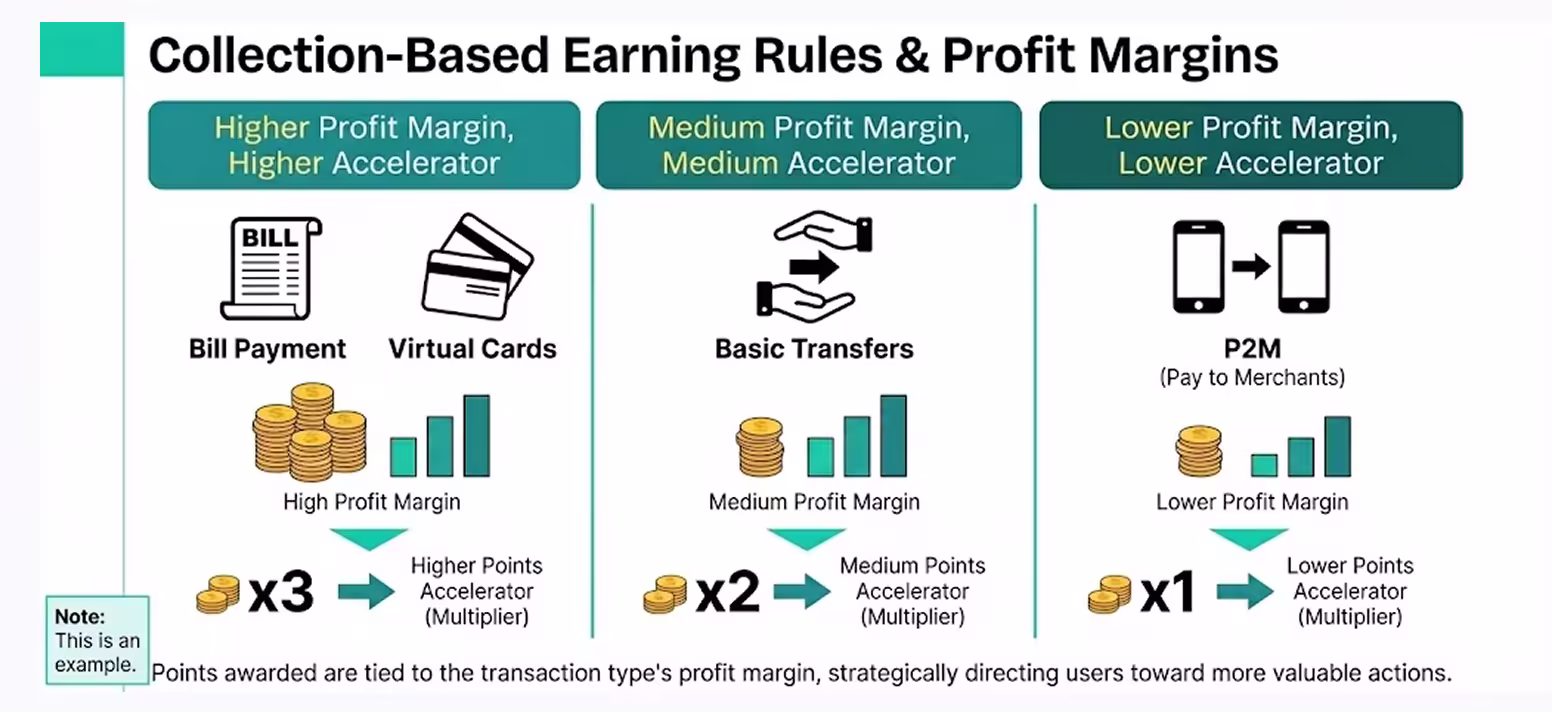 Collection-Based Earning Rules & Profit Margins

Higher Profit Margin, Higher Accelerator

BILL

Bill Payment

Virtual Cards

High Profit Margin

x3

Higher Points Accelerator (Multiplier)

Medium Profit Margin, Medium Accelerator

Basic Transfers

Medium Profit Margin

x2

Medium Points Accelerator (Multiplier)

Lower Profit Margin, Lower Accelerator

P2M
(Pay to Merchants)

Lower Profit Margin

x1

Lower Points Accelerator (Multiplier)

Note:
This is an example.

Points awarded are tied to the transaction type's profit margin, strategically directing users toward more valuable actions.